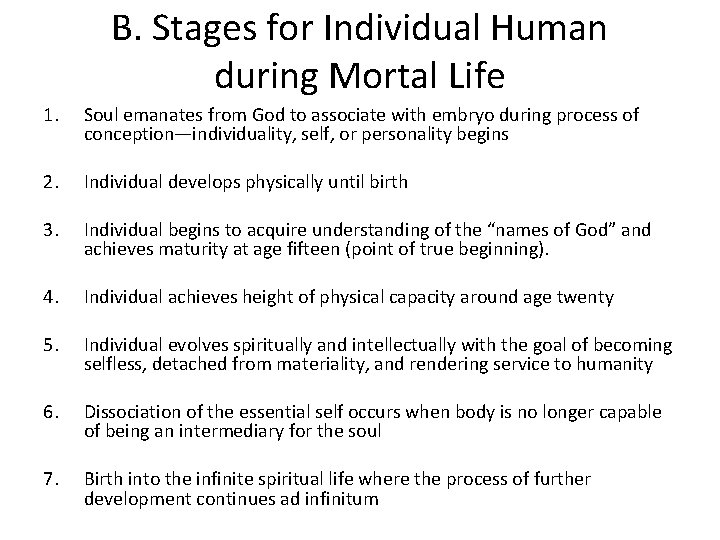 B. Stages for Individual Human during Mortal Life

1. Soul emanates from God to associate with embryo during process of conception—individuality, self, or personality begins

2. Individual develops physically until birth

3. Individual begins to acquire understanding of the “names of God” and achieves maturity at age fifteen (point of true beginning).

4. Individual achieves height of physical capacity around age twenty

5. Individual evolves spiritually and intellectually with the goal of becoming selfless, detached from materiality, and rendering service to humanity

6. Dissociation of the essential self occurs when body is no longer capable of being an intermediary for the soul

7. Birth into the infinite spiritual life where the process of further development continues ad infinitum